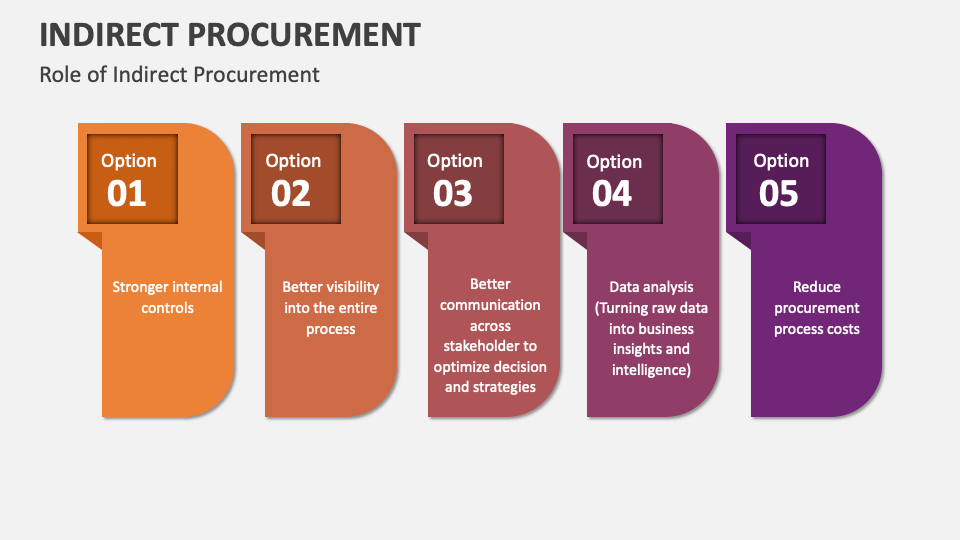 INDIRECT PROCUREMENT

Role of Indirect Procurement

Option
01

Stronger internal controls

Option
02

Better visibility into the entire process

Option
03

Better communication across stakeholder to optimize decision and strategies

Option
04

Data analysis (Turning raw data into business insights and intelligence)

Option
05

Reduce procurement process costs